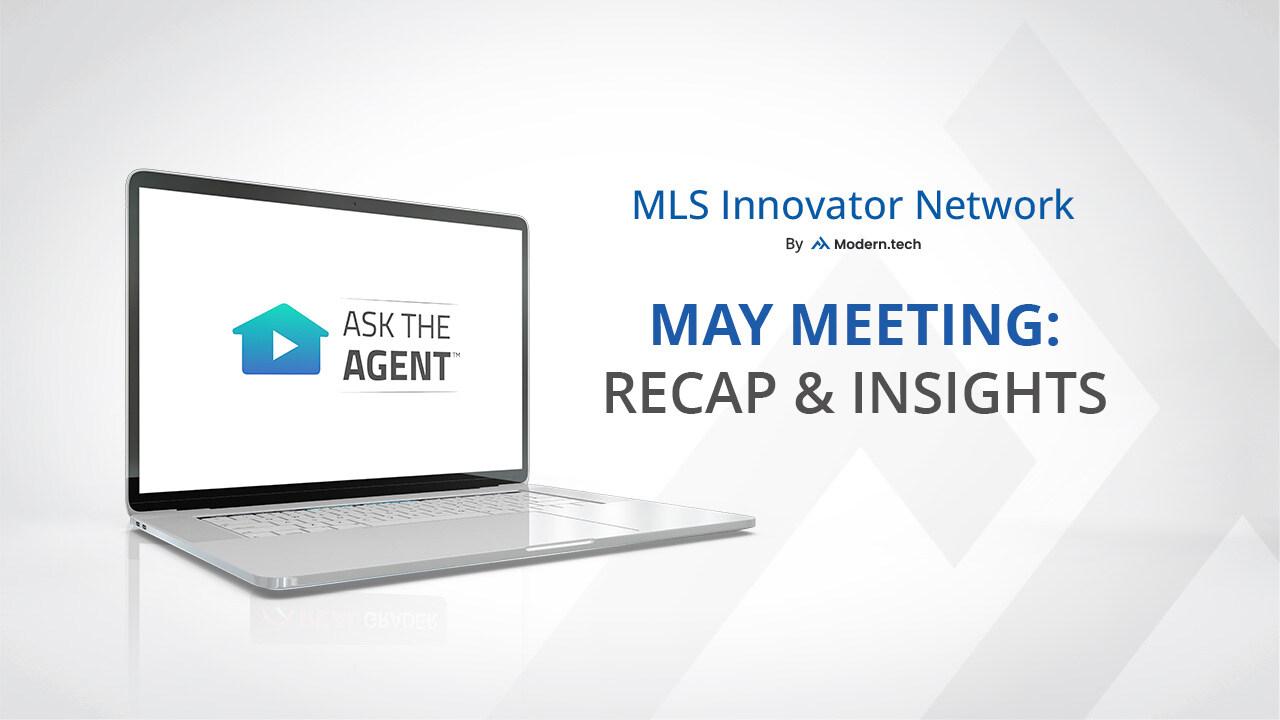 ASK THE AGENT™

MLS Innovator Network

By Modern.tech

MAY MEETING:
RECAP & INSIGHTS